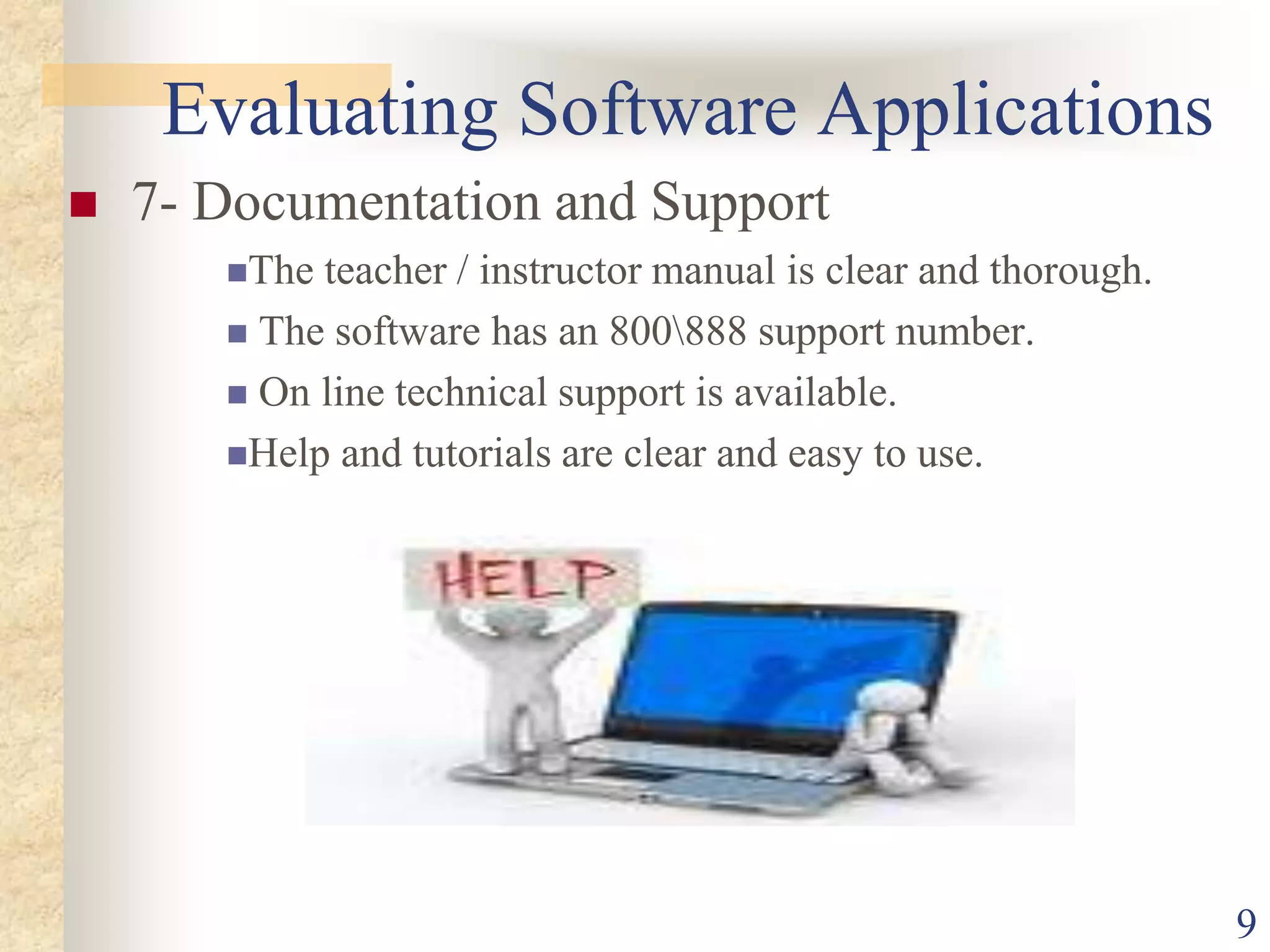 Evaluating Software Applications

7- Documentation and Support

The teacher / instructor manual is clear and thorough.

The software has an 800\888 support number.

On line technical support is available.

Help and tutorials are clear and easy to use.

HELP

9